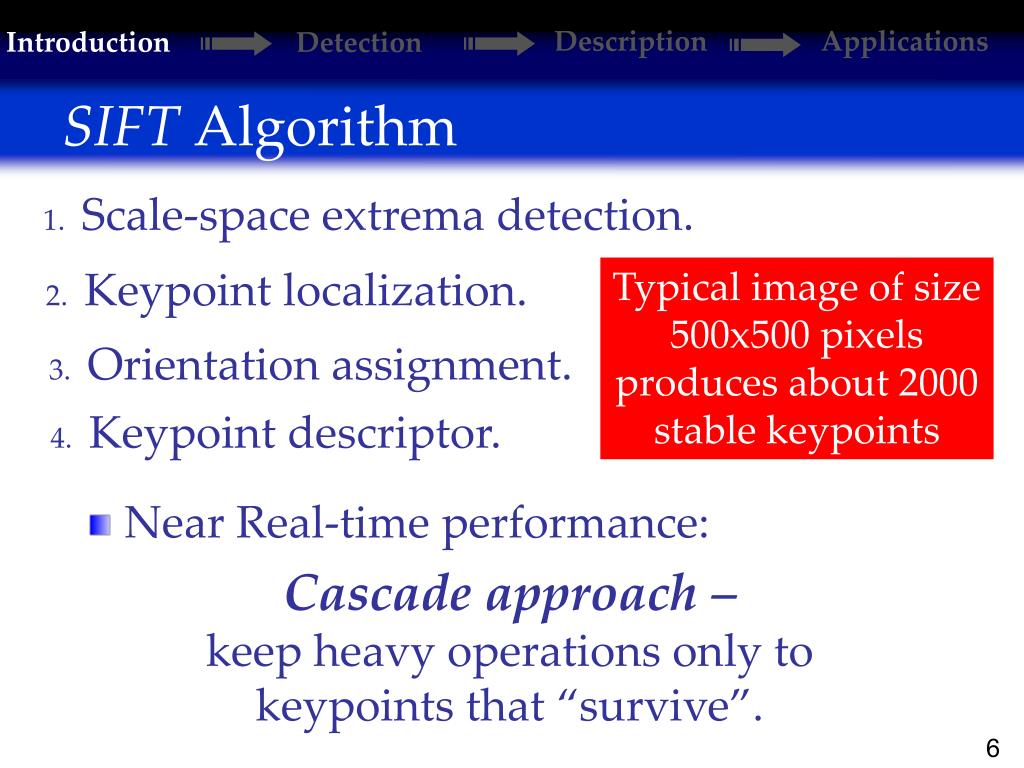 Introduction Detection Description Applications

SIFT Algorithm

1. Scale-space extrema detection.

2. Keypoint localization.

3. Orientation assignment.

4. Keypoint descriptor.

Typical image of size 500x500 pixels produces about 2000 stable keypoints

Near Real-time performance:

Cascade approach – keep heavy operations only to keypoints that “survive”.

6